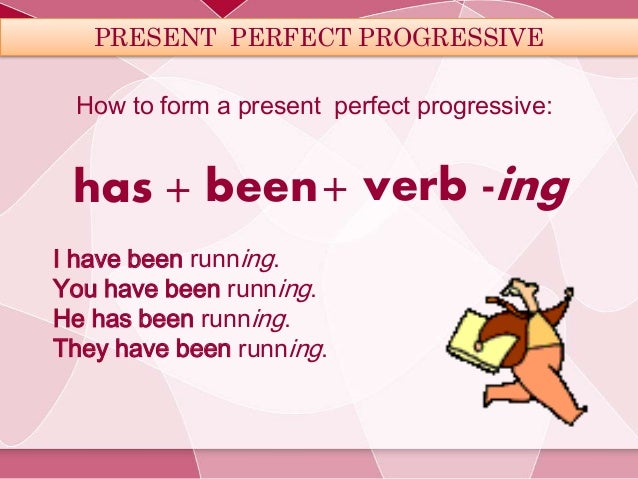 PRESENT PERFECT PROGRESSIVE

How to form a present perfect progressive:

has + been+ verb -ing

I have been running.
You have been running.
He has been running.
They have been running.